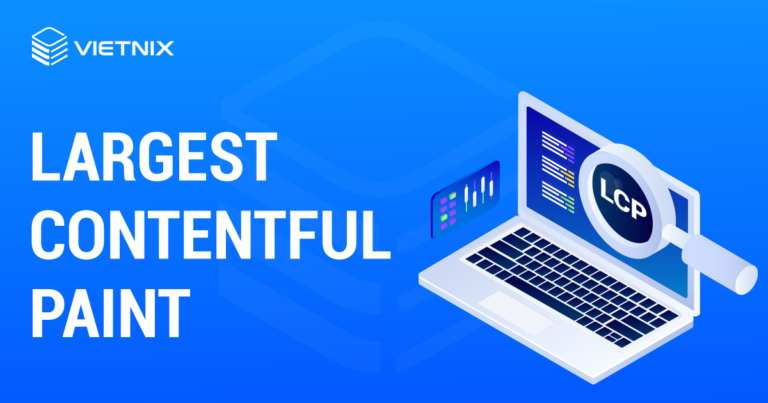 VIETNIX

LARGEST CONTENTFUL PAINT

LCP